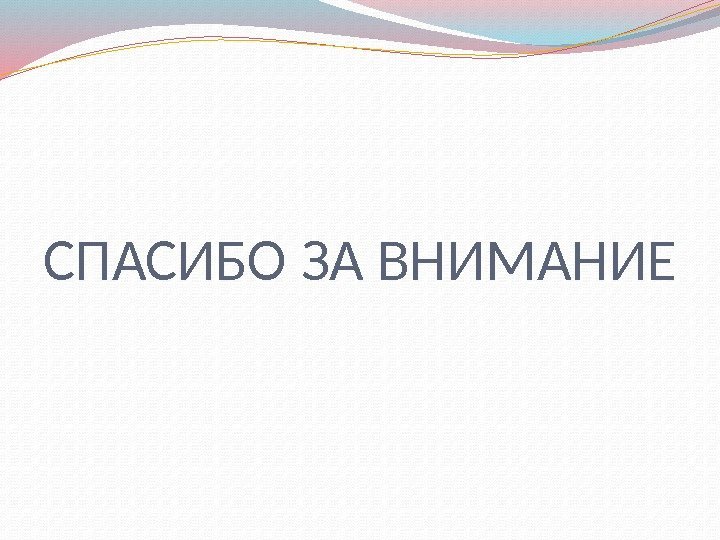 СПАСИБО ЗА ВНИМАНИЕ